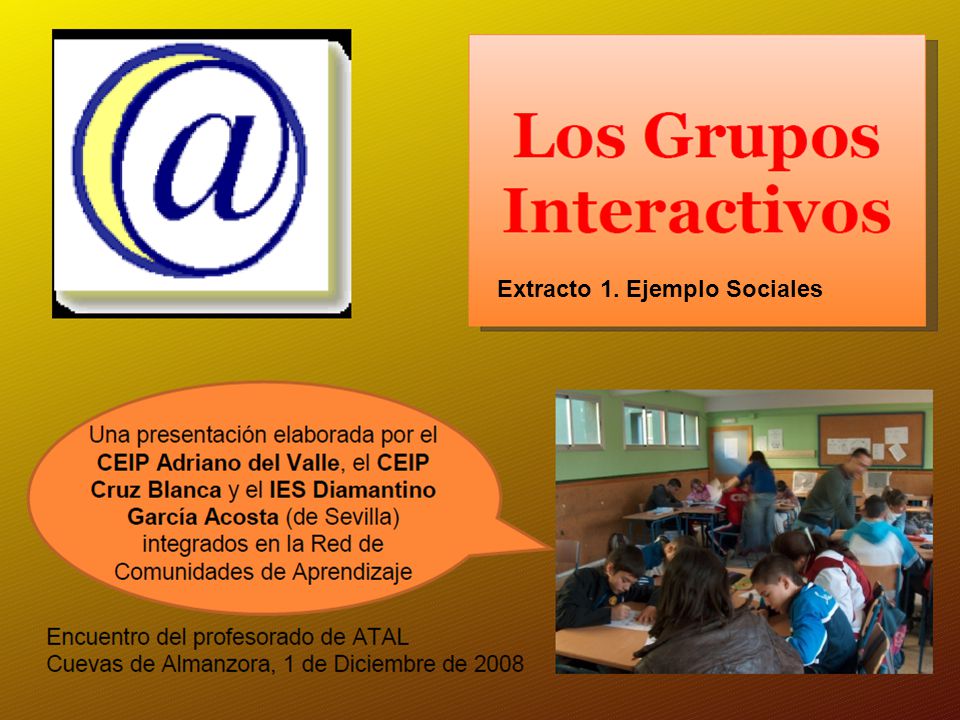 @

Los Grupos Interactivos

Extracto 1. Ejemplo Sociales

Una presentación elaborada por el CEIP Adriano del Valle, el CEIP Cruz Blanca y el IES Diamantino García Acosta (de Sevilla) integrados en la Red de Comunidades de Aprendizaje

Encuentro del profesorado de ATAL
Cuevas de Almanzora, 1 de Diciembre de 2008